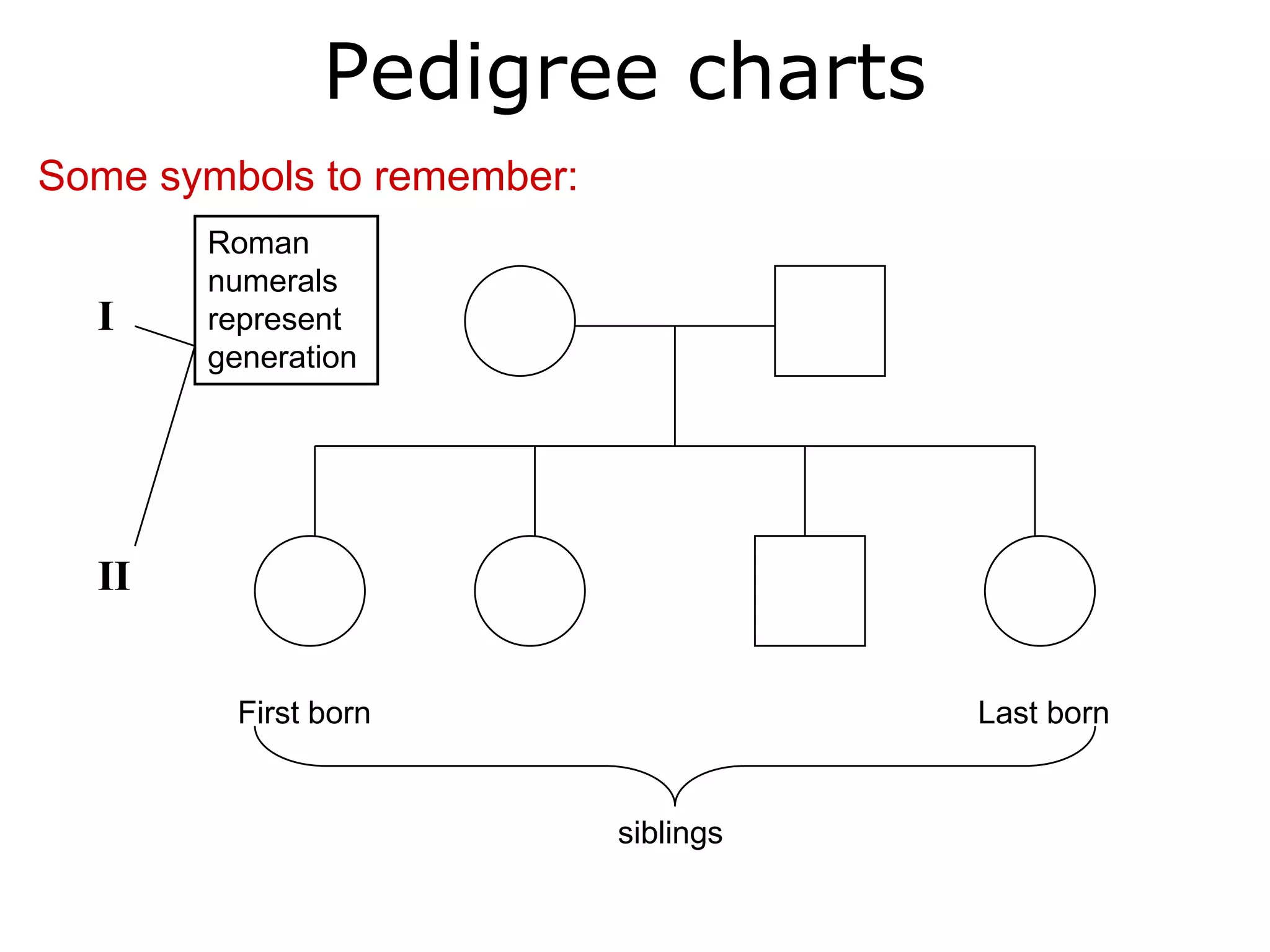 Pedigree charts

Some symbols to remember:

Roman numerals represent generation

I

II

First born

Last born

siblings